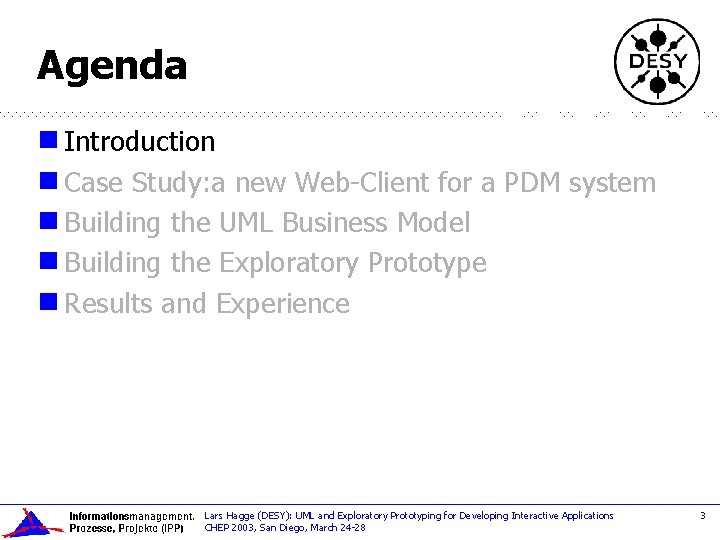 Agenda

DESY

Introduction
Case Study:a new Web-Client for a PDM system
Building the UML Business Model
Building the Exploratory Prototype
Results and Experience

Informationsmanagement, Prozesse, Projekte (IPP)

Lars Hagge (DESY): UML and Exploratory Prototyping for Developing Interactive Applications
CHEP 2003, San Diego, March 24-28

3